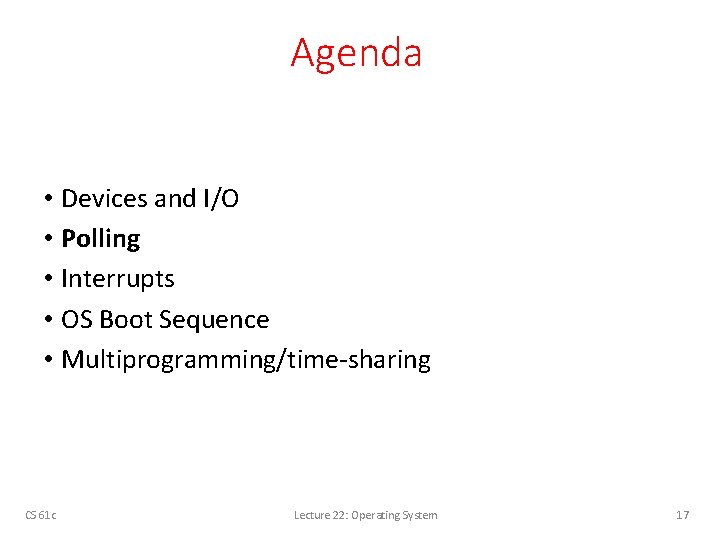 Agenda

• Devices and I/O
• Polling
• Interrupts
• OS Boot Sequence
• Multiprogramming/time-sharing

CS 61c

Lecture 22: Operating System

17